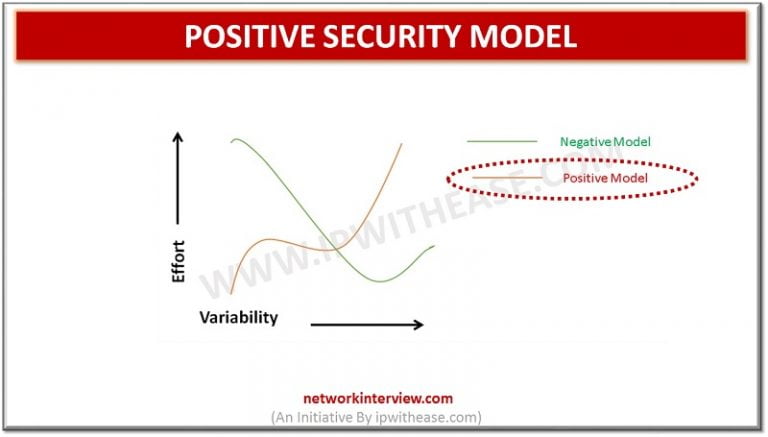 POSITIVE SECURITY MODEL

Negative Model

Positive Model

Effort

Variability

WWW.IPWITHEASE.COM

networkinterview.com
(An Initiative By ipwithease.com)